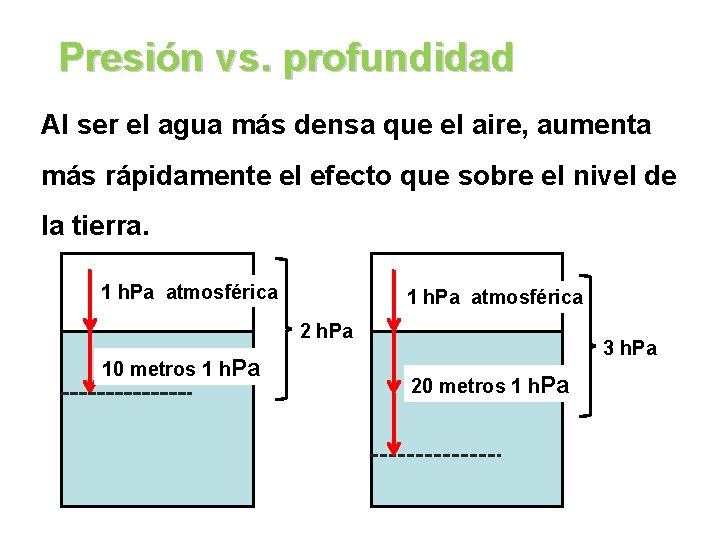 Presión vs. profundidad

Al ser el agua más densa que el aire, aumenta más rápidamente el efecto que sobre el nivel de la tierra.

1 hPa atmosférica

10 metros 1 hPa

2 hPa

1 hPa atmosférica

20 metros 1 hPa

3 hPa